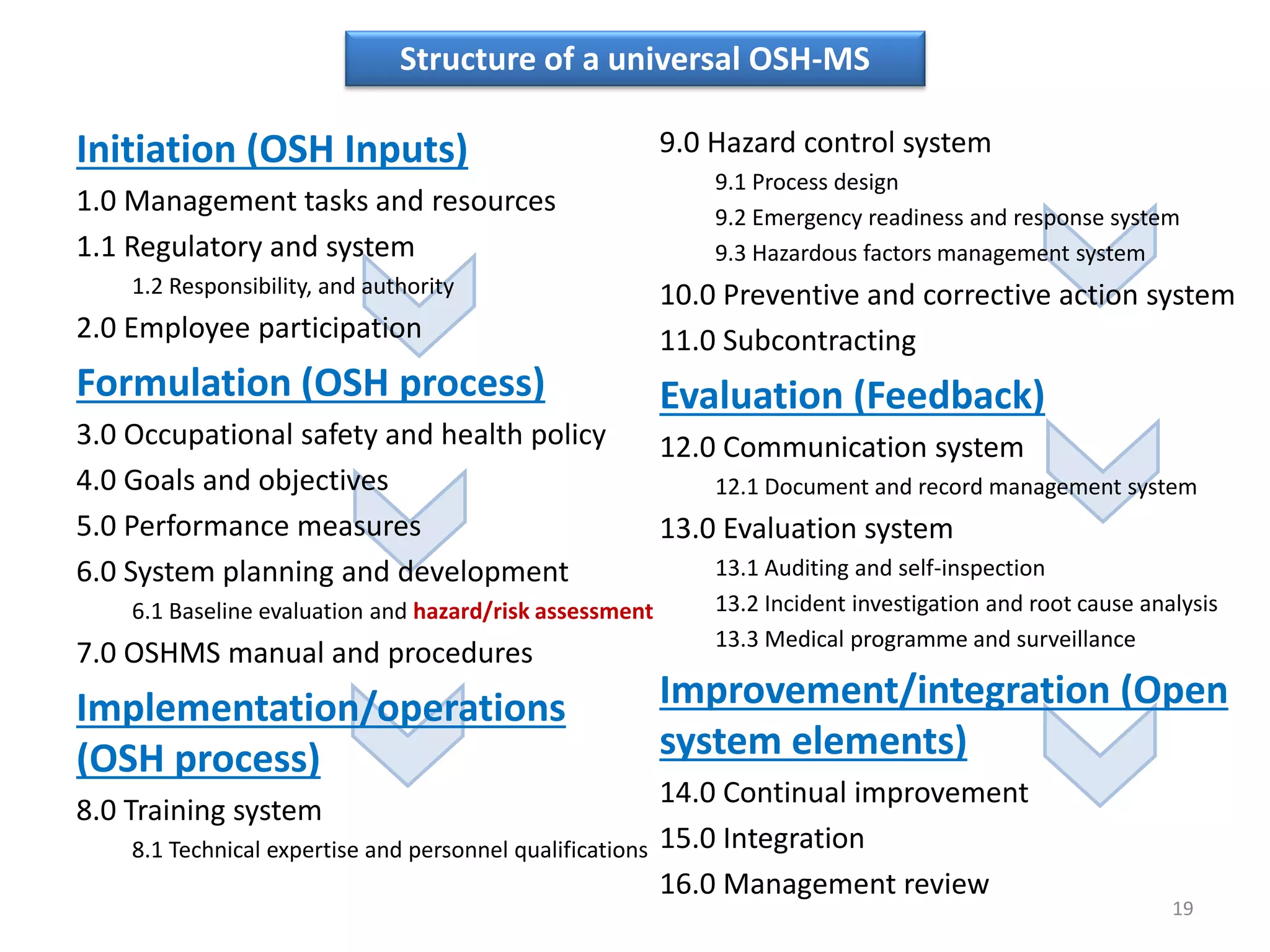 Structure of a universal OSH-MS

Initiation (OSH Inputs)

1.0 Management tasks and resources

1.1 Regulatory and system

1.2 Responsibility, and authority

2.0 Employee participation

Formulation (OSH process)

3.0 Occupational safety and health policy

4.0 Goals and objectives

5.0 Performance measures

6.0 System planning and development

6.1 Baseline evaluation and hazard/risk assessment

7.0 OSHMS manual and procedures

Implementation/operations (OSH process)

8.0 Training system

8.1 Technical expertise and personnel qualifications

9.0 Hazard control system

9.1 Process design

9.2 Emergency readiness and response system

9.3 Hazardous factors management system

10.0 Preventive and corrective action system

11.0 Subcontracting

Evaluation (Feedback)

12.0 Communication system

12.1 Document and record management system

13.0 Evaluation system

13.1 Auditing and self-inspection

13.2 Incident investigation and root cause analysis

13.3 Medical programme and surveillance

Improvement/integration (Open system elements)

14.0 Continual improvement

15.0 Integration

16.0 Management review

19